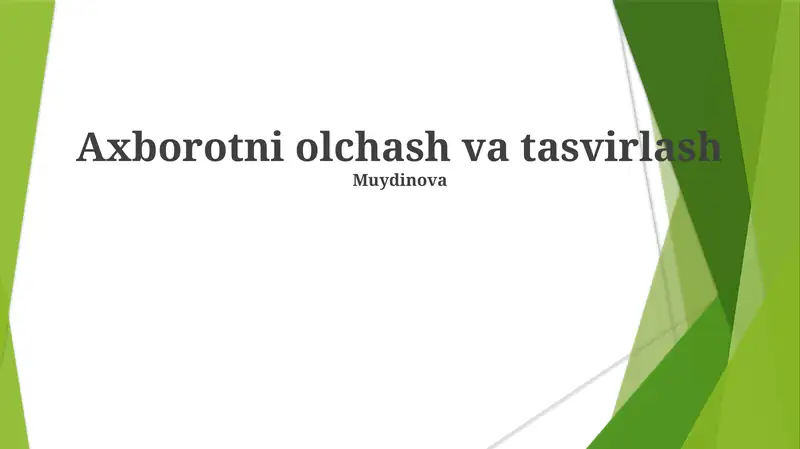 Axborotni olchash va tasvirlash
Muydinova